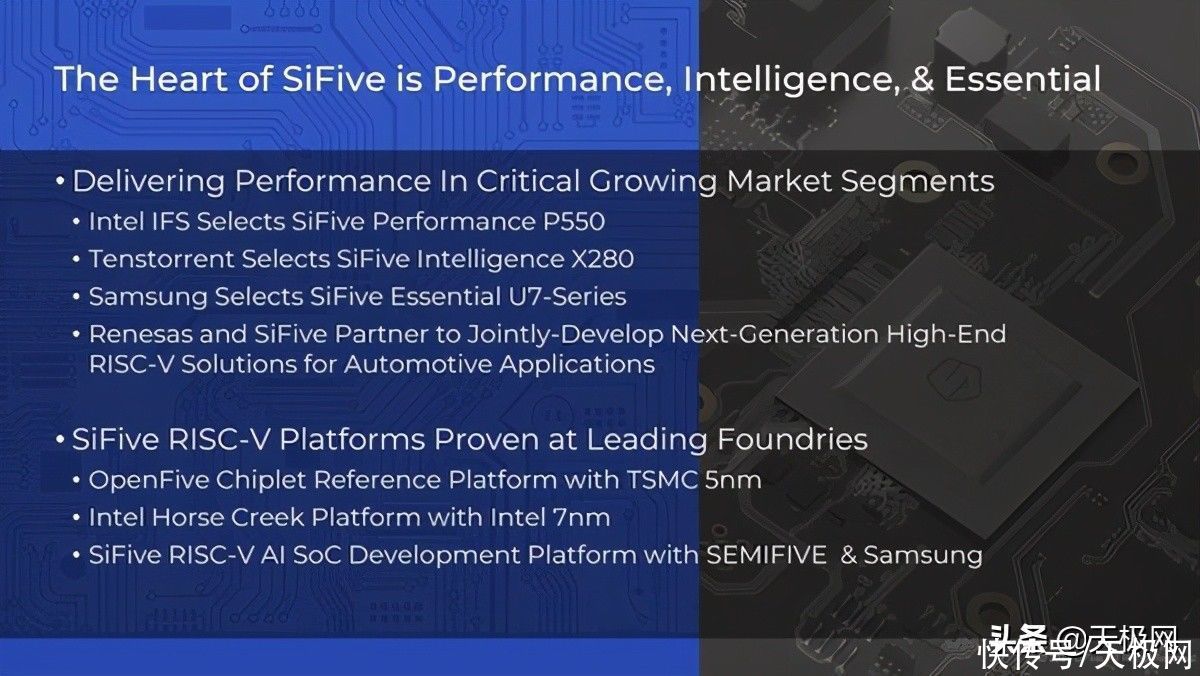 The Heart of SiFive is Performance, Intelligence, & Essential

• Delivering Performance In Critical Growing Market Segments
• Intel IFS Selects SiFive Performance P550
• Tenstorrent Selects SiFive Intelligence X280
• Samsung Selects SiFive Essential U7-Series
• Renesas and SiFive Partner to Jointly-Develop Next-Generation High-End RISC-V Solutions for Automotive Applications

• SiFive RISC-V Platforms Proven at Leading Foundries
• OpenFive Chiplet Reference Platform with TSMC 5nm
• Intel Horse Creek Platform with Intel 7nm
• SiFive RISC-V AI SoC Development Platform with SEMIFIVE & Samsung

头条 @天极网
快传号/天极网